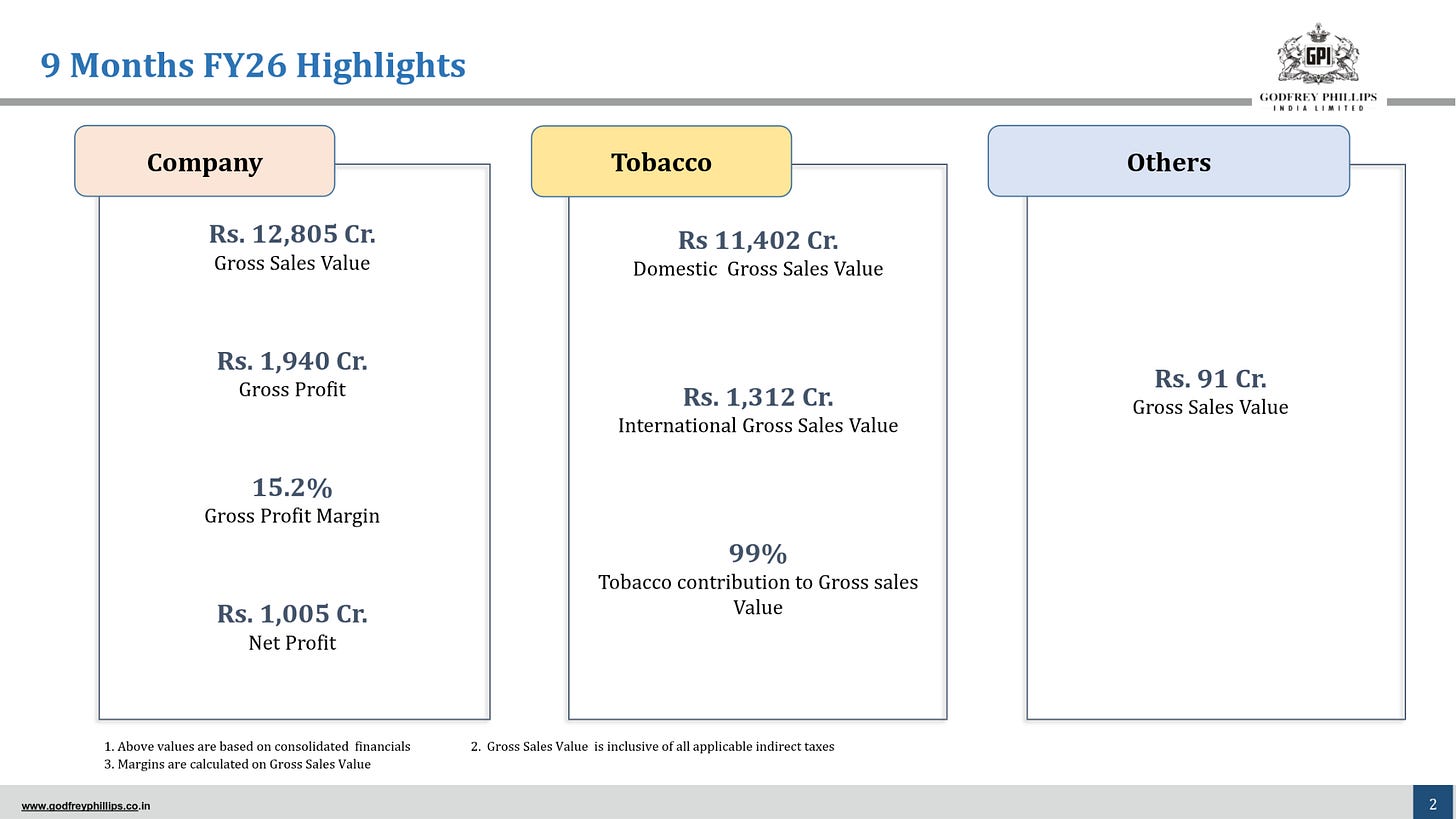 9 Months FY26 Highlights

GPI
GODFREY PHILLIPS
INDIA LIMITED

Company

Rs. 12,805 Cr.
Gross Sales Value

Rs. 1,940 Cr.
Gross Profit

15.2%
Gross Profit Margin

Rs. 1,005 Cr.
Net Profit

Tobacco

Rs 11,402 Cr.
Domestic Gross Sales Value

Rs. 1,312 Cr.
International Gross Sales Value

99%
Tobacco contribution to Gross sales Value

Others

Rs. 91 Cr.
Gross Sales Value

1. Above values are based on consolidated financials
2. Gross Sales Value is inclusive of all applicable indirect taxes
3. Margins are calculated on Gross Sales Value

www.godfreyphillips.co.in

2